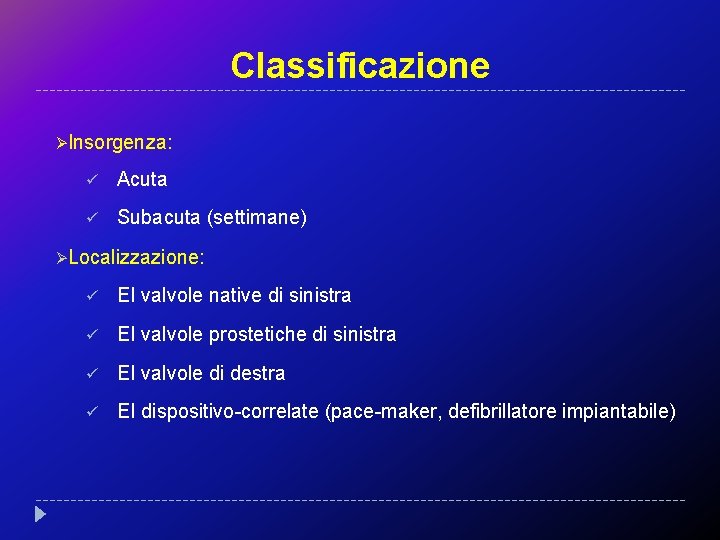 Classificazione

➢Insorgenza:

✓ Acuta

✓ Subacuta (settimane)

➢Localizzazione:

✓ EI valvole native di sinistra

✓ EI valvole prostetiche di sinistra

✓ EI valvole di destra

✓ EI dispositivo-correlate (pace-maker, defibrillatore impiantabile)